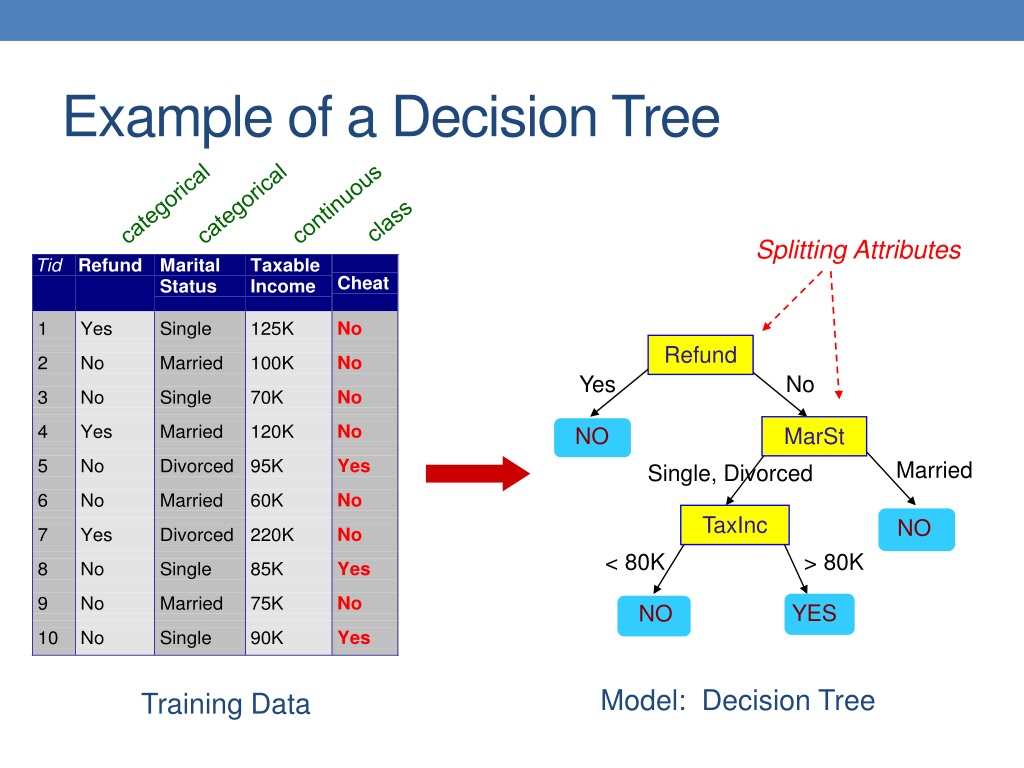 Example of a Decision Tree

categorical categorical continuous class

| Tid | Refund | Marital Status | Taxable Income | Cheat |
|---|---|---|---|---|
| 1 | Yes | Single | 125K | No |
| 2 | No | Married | 100K | No |
| 3 | No | Single | 70K | No |
| 4 | Yes | Married | 120K | No |
| 5 | No | Divorced | 95K | Yes |
| 6 | No | Married | 60K | No |
| 7 | Yes | Divorced | 220K | No |
| 8 | No | Single | 85K | Yes |
| 9 | No | Married | 75K | No |
| 10 | No | Single | 90K | Yes |

Training Data

Splitting Attributes

Refund
Yes
No
NO
MarSt
Single, Divorced
Married
TaxInc
NO
< 80K
> 80K
NO
YES

Model: Decision Tree